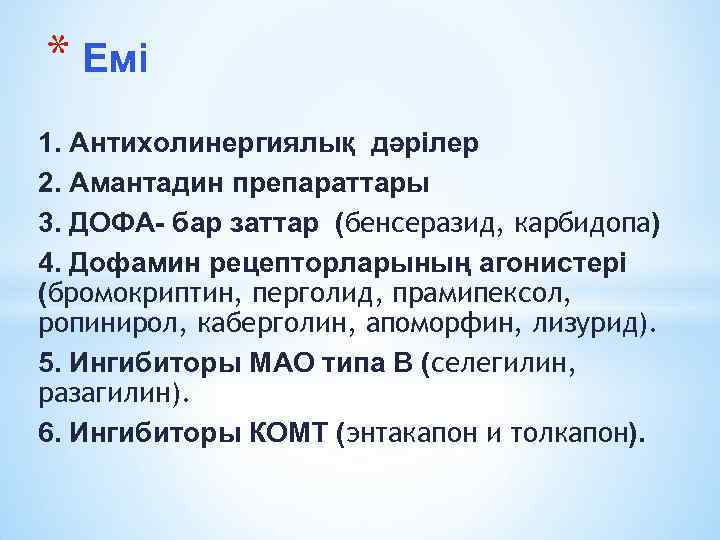 * Емі

1. Антихолинергиялық дәрілер

2. Амантадин препараттары

3. ДОФА- бар заттар (бенсеразид, карбидопа)

4. Дофамин рецепторларының агонистері (бромокриптин, перголид, прамипексол, ропинирол, каберголин, апоморфин, лизурид).

5. Ингибиторы МАО типа В (селегилин, разагилин).

6. Ингибиторы КОМТ (энтакапон и толкапон).